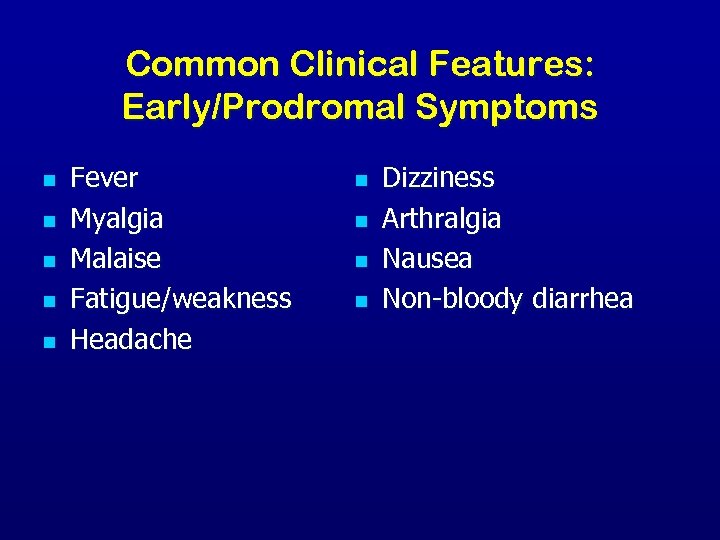 Common Clinical Features:
Early/Prodromal Symptoms

- Fever
- Myalgia
- Malaise
- Fatigue/weakness
- Headache

- Dizziness
- Arthralgia
- Nausea
- Non-bloody diarrhea